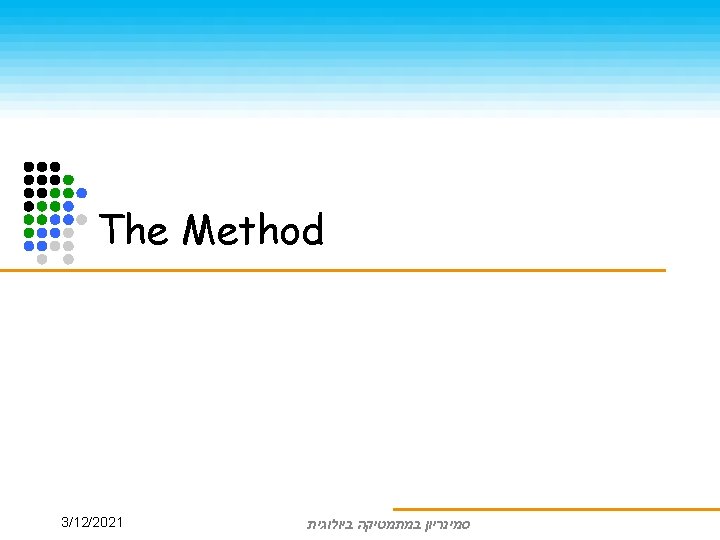 The Method

3/12/2021

סמינריון במתמטיקה ביולוגית